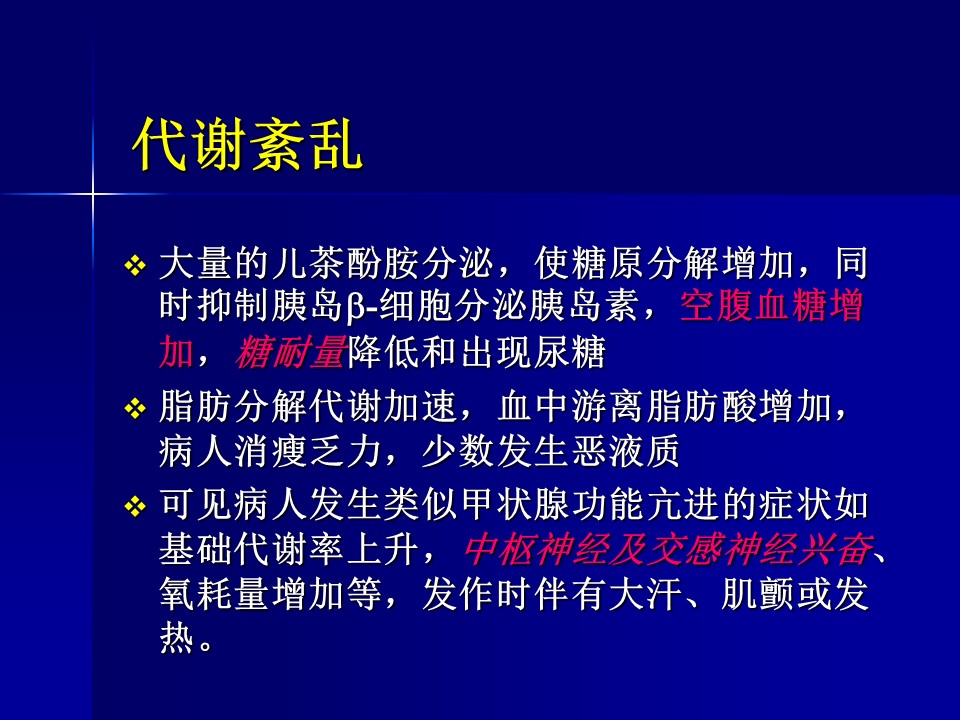 代谢紊乱

❖ 大量的儿茶酚胺分泌，使糖原分解增加，同时抑制胰岛β-细胞分泌胰岛素，空腹血糖增加，糖耐量降低和出现尿糖

❖ 脂肪分解代谢加速，血中游离脂肪酸增加，病人消瘦乏力，少数发生恶液质

❖ 可见病人发生类似甲状腺功能亢进的症状如基础代谢率上升，中枢神经及交感神经兴奋、氧耗量增加等，发作时伴有大汗、肌颤或发热。